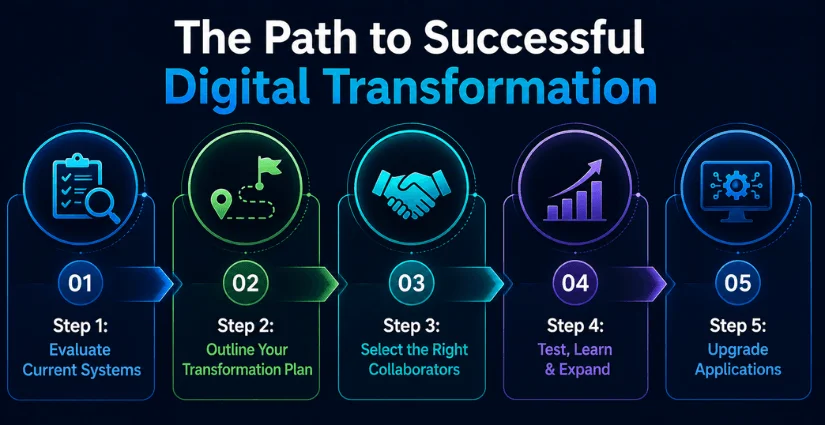 The Path to Successful
Digital Transformation

01
Step 1:
Evaluate Current Systems

02
Step 2:
Outline Your Transformation Plan

03
Step 3:
Select the Right Collaborators

04
Step 4:
Test, Learn & Expand

05
Step 5:
Upgrade Applications